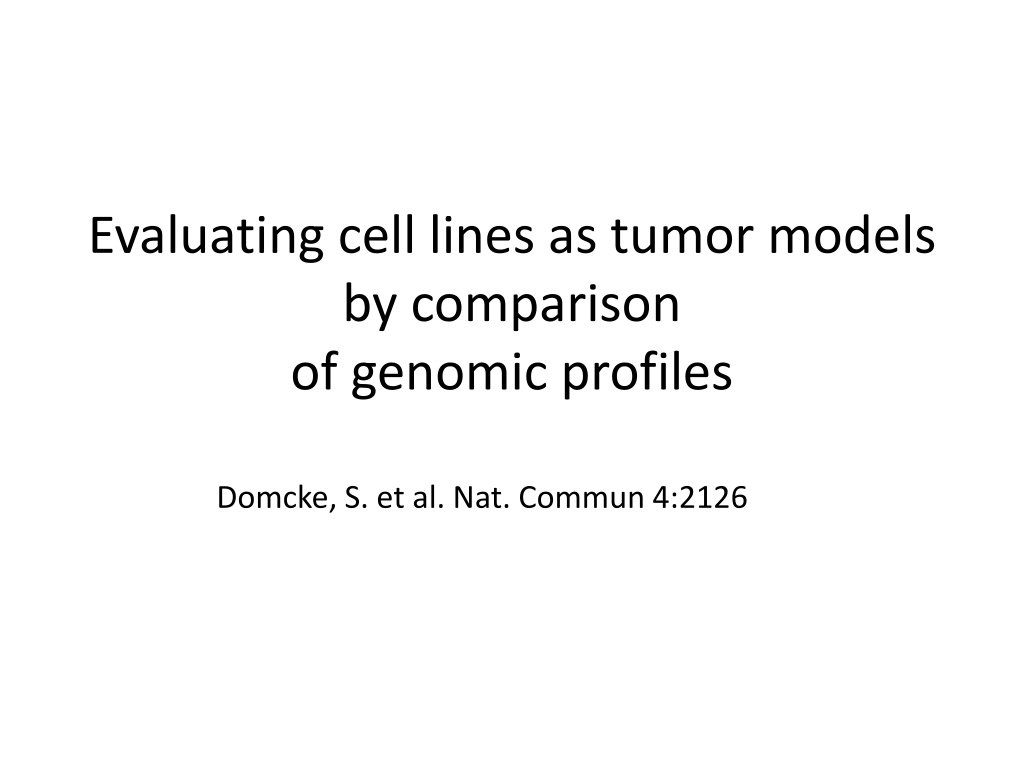 Evaluating cell lines as tumor models by comparison of genomic profiles

Domcke, S. et al. Nat. Commun 4:2126